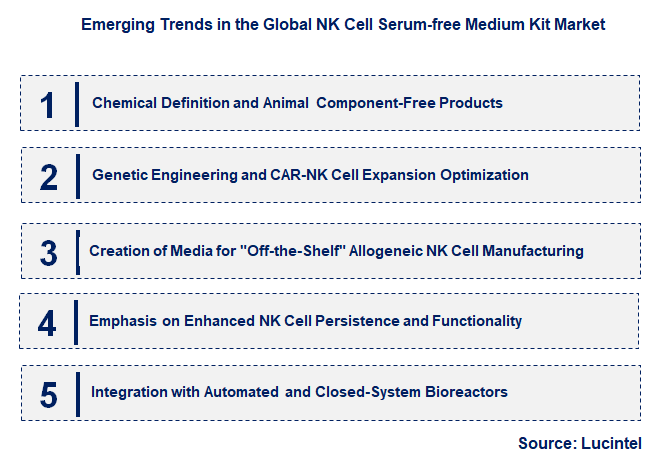 Emerging Trends in the Global NK Cell Serum-free Medium Kit Market

1 Chemical Definition and Animal Component-Free Products

2 Genetic Engineering and CAR-NK Cell Expansion Optimization

3 Creation of Media for "Off-the-Shelf" Allogeneic NK Cell Manufacturing

4 Emphasis on Enhanced NK Cell Persistence and Functionality

5 Integration with Automated and Closed-System Bioreactors

Source: Lucintel